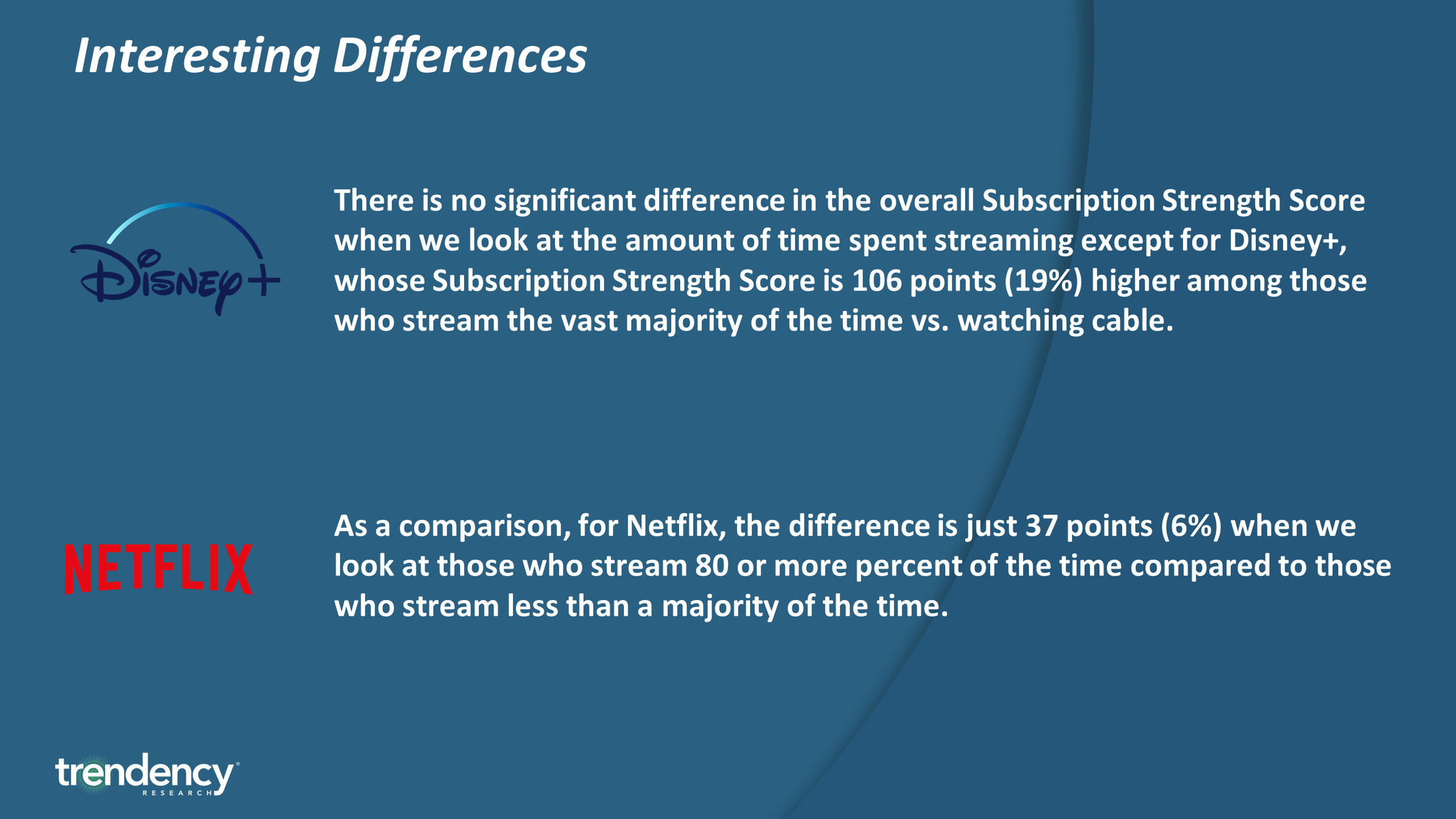 Interesting Differences

Disney+

There is no significant difference in the overall Subscription Strength Score when we look at the amount of time spent streaming except for Disney+, whose Subscription Strength Score is 106 points (19%) higher among those who stream the vast majority of the time vs. watching cable.

NETFLIX

As a comparison, for Netflix, the difference is just 37 points (6%) when we look at those who stream 80 or more percent of the time compared to those who stream less than a majority of the time.

trendency RESEARCH